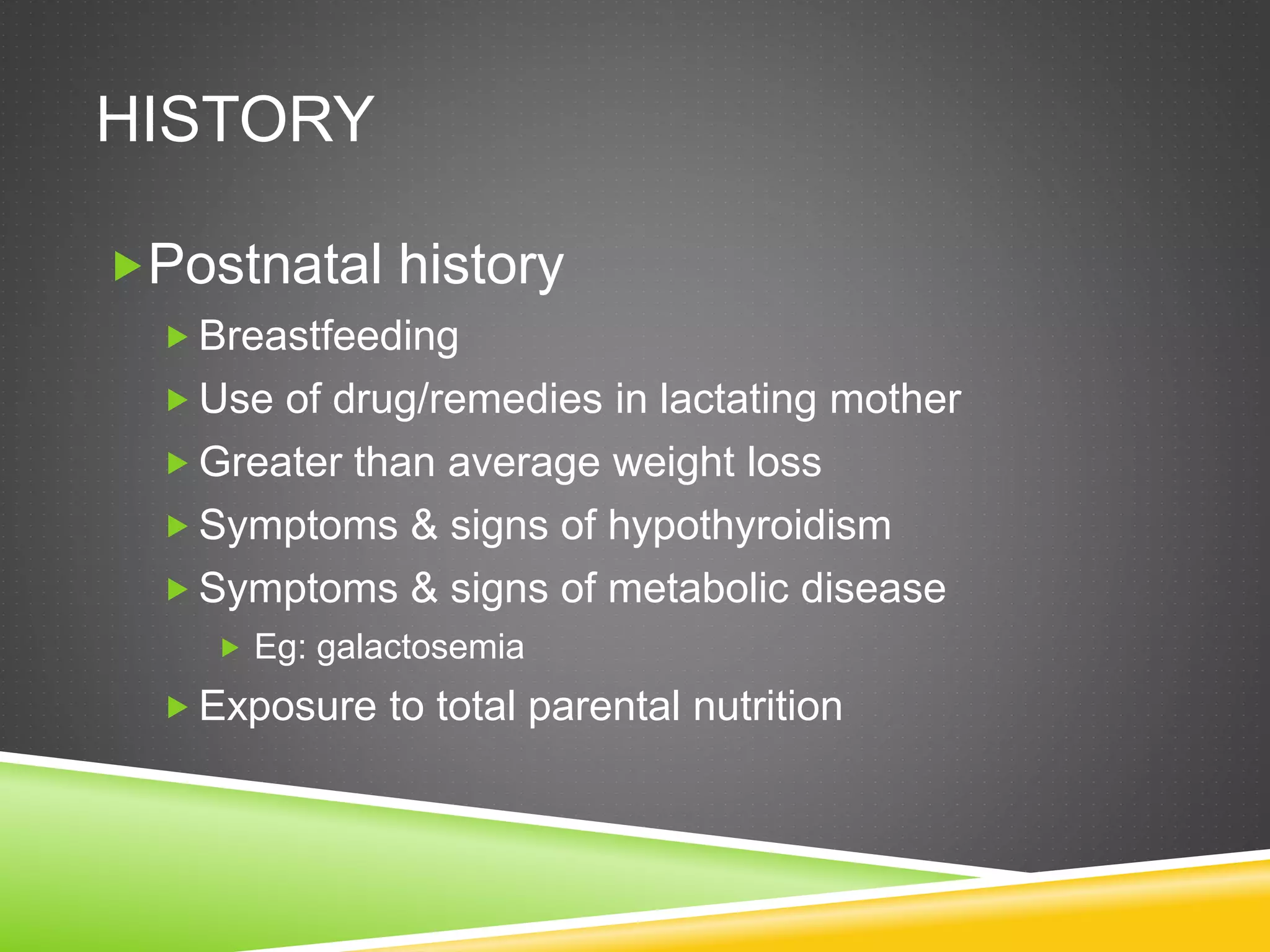 HISTORY

Postnatal history

Breastfeeding

Use of drug/remedies in lactating mother

Greater than average weight loss

Symptoms & signs of hypothyroidism

Symptoms & signs of metabolic disease

Eg: galactosemia

Exposure to total parental nutrition